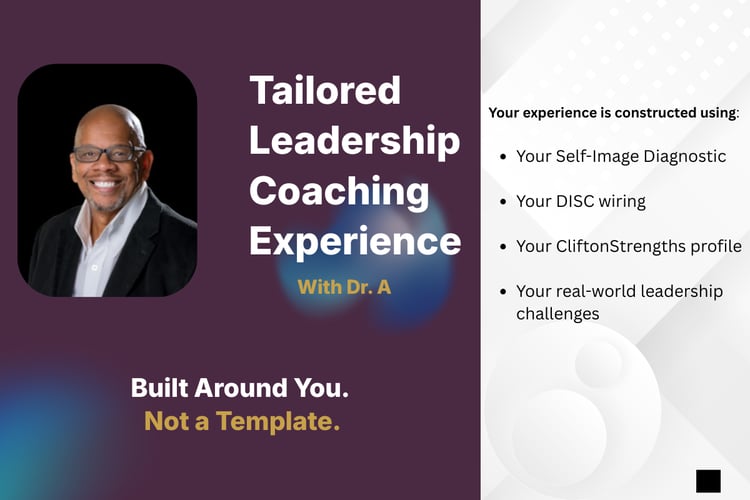 Tailored Leadership Coaching Experience

With Dr. A

Built Around You.
Not a Template.

Your experience is constructed using:

- Your Self-Image Diagnostic
- Your DISC wiring
- Your CliftonStrengths profile
- Your real-world leadership challenges